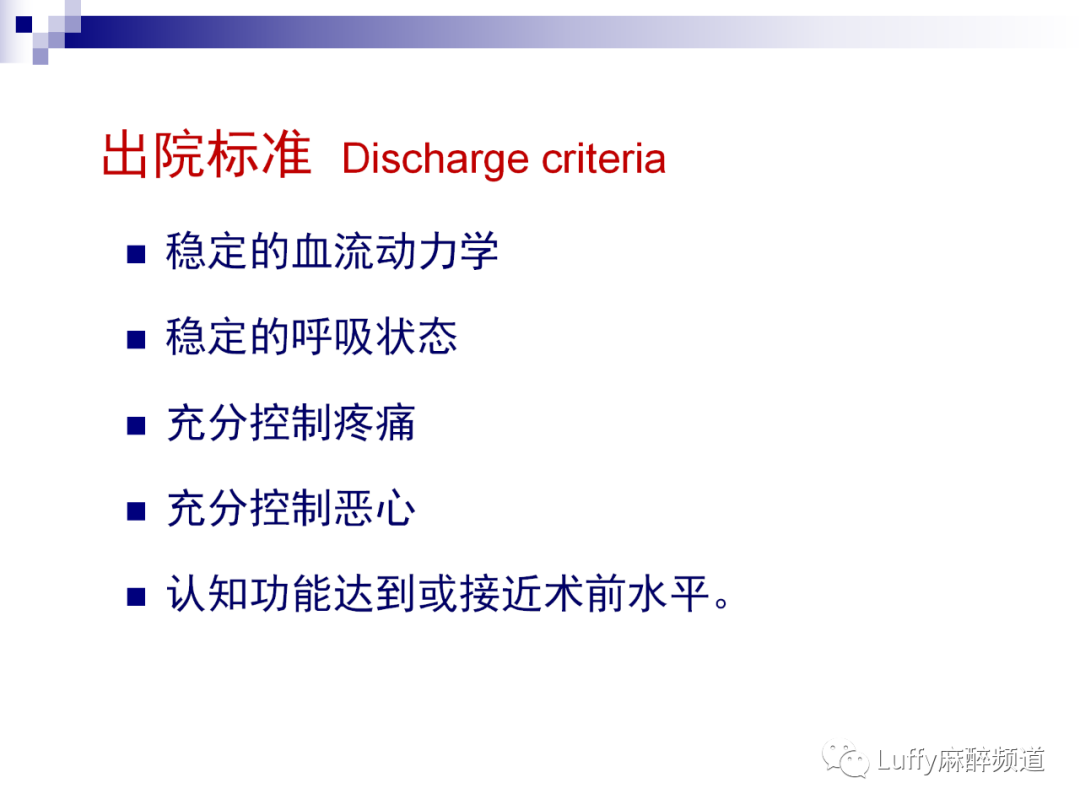 出院标准 Discharge criteria

稳定的血流动力学

稳定的呼吸状态

充分控制疼痛

充分控制恶心

认知功能达到或接近术前水平。

Luffy麻醉频道